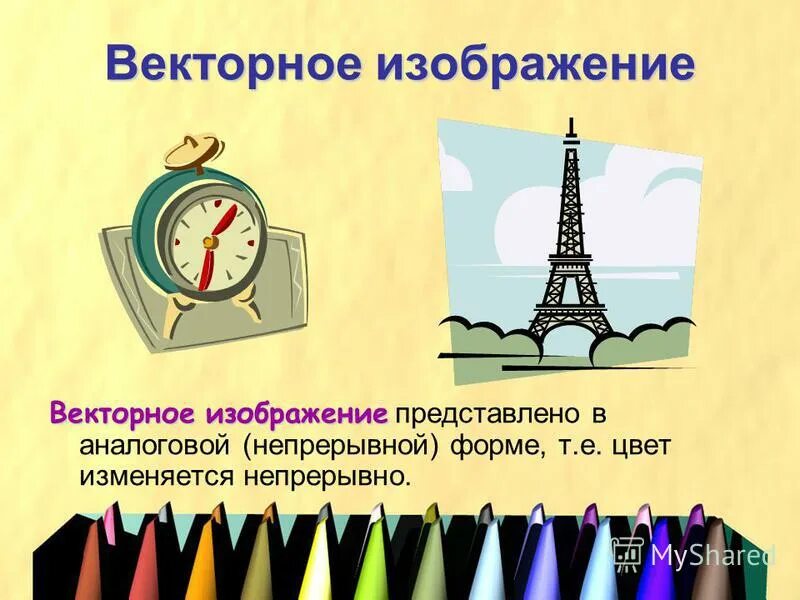 Векторное изображение

Векторное изображение представлено в аналоговой (непрерывной) форме, т.е. цвет изменяется непрерывно.

MyShared